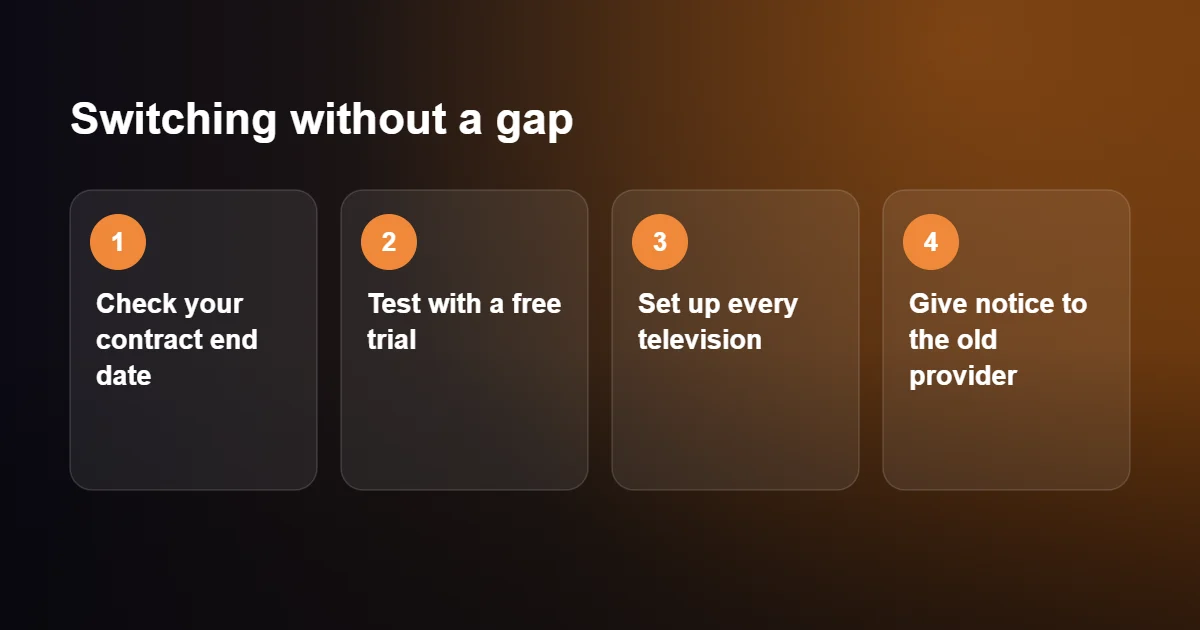 Switching without a gap

1

Check your contract end date

2

Test with a free trial

3

Set up every television

4

Give notice to the old provider